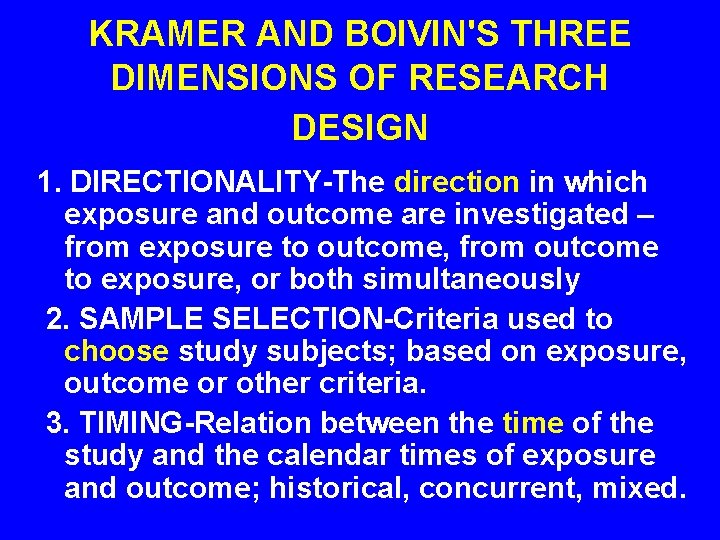 KRAMER AND BOIVIN'S THREE DIMENSIONS OF RESEARCH DESIGN

1. DIRECTIONALITY-The direction in which exposure and outcome are investigated – from exposure to outcome, from outcome to exposure, or both simultaneously

2. SAMPLE SELECTION-Criteria used to choose study subjects; based on exposure, outcome or other criteria.

3. TIMING-Relation between the time of the study and the calendar times of exposure and outcome; historical, concurrent, mixed.